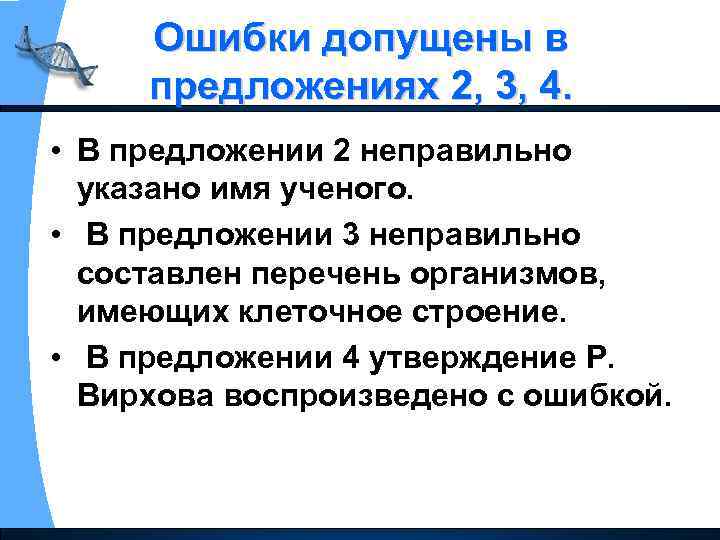 Ошибки допущены в предложениях 2, 3, 4.

• В предложении 2 неправильно указано имя ученого.
• В предложении 3 неправильно составлен перечень организмов, имеющих клеточное строение.
• В предложении 4 утверждение Р. Вирхова воспроизведено с ошибкой.